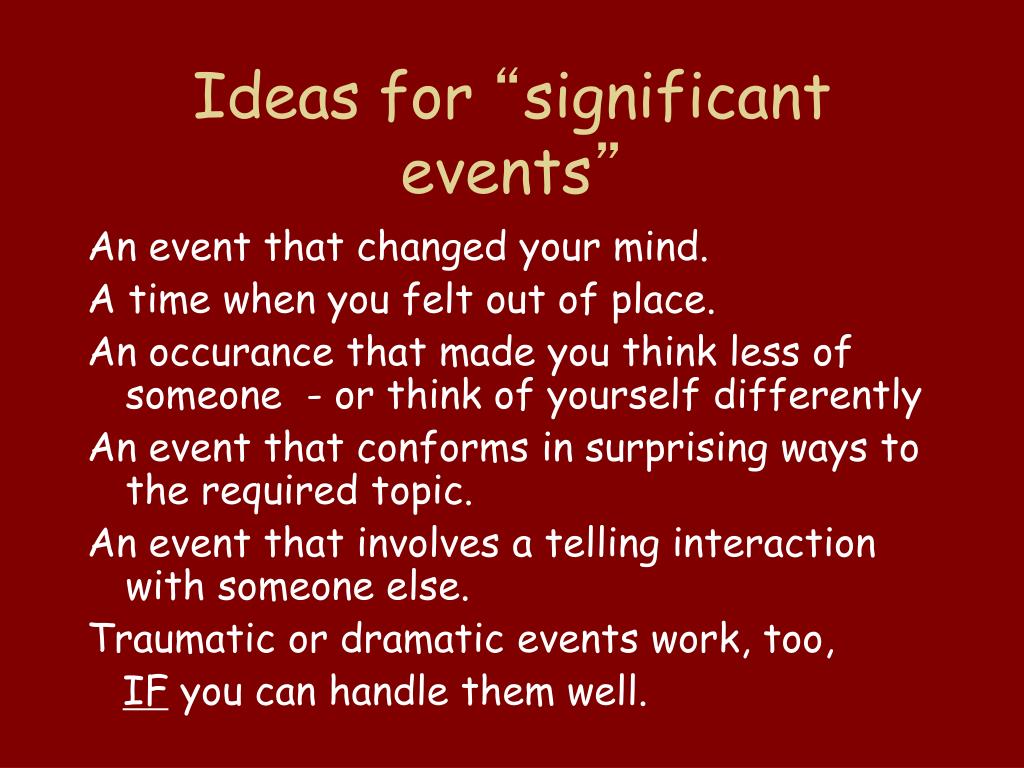 Ideas for “significant events”

An event that changed your mind.

A time when you felt out of place.

An occurance that made you think less of someone - or think of yourself differently

An event that conforms in surprising ways to the required topic.

An event that involves a telling interaction with someone else.

Traumatic or dramatic events work, too, IF you can handle them well.